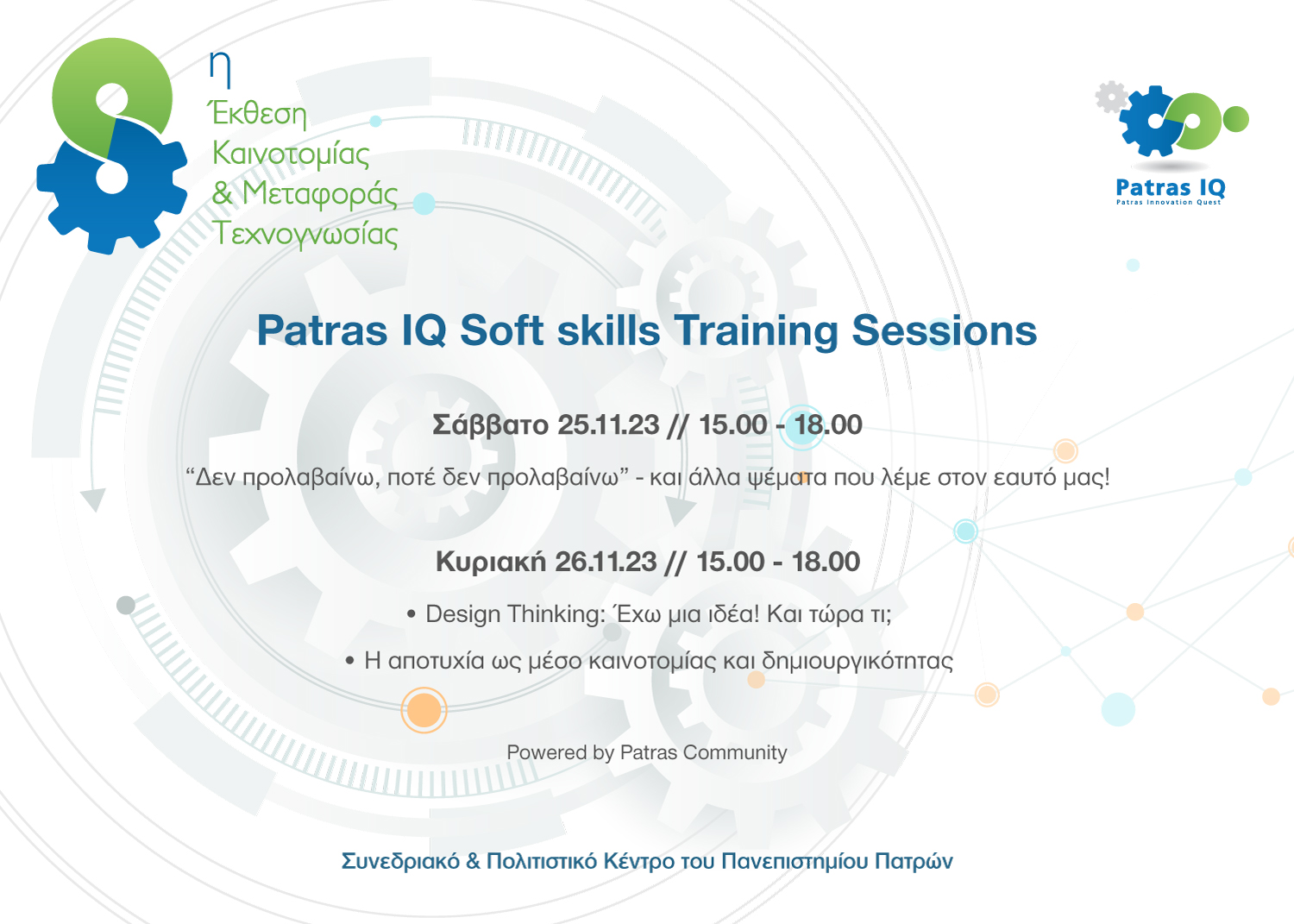 8η Έκθεση Καινοτομίας & Μεταφοράς Τεχνογνωσίας

Patras IQ
Patras Innovation Quest

Patras IQ Soft skills Training Sessions

Σάββατο 25.11.23 // 15.00 - 18.00

“Δεν προλαβαίνω, ποτέ δεν προλαβαίνω” - και άλλα ψέματα που λέμε στον εαυτό μας!

Κυριακή 26.11.23 // 15.00 - 18.00

• Design Thinking: Έχω μια ιδέα! Και τώρα τι;

• Η αποτυχία ως μέσο καινοτομίας και δημιουργικότητας

Powered by Patras Community

Συνεδριακό & Πολιτιστικό Κέντρο του Πανεπιστημίου Πατρών